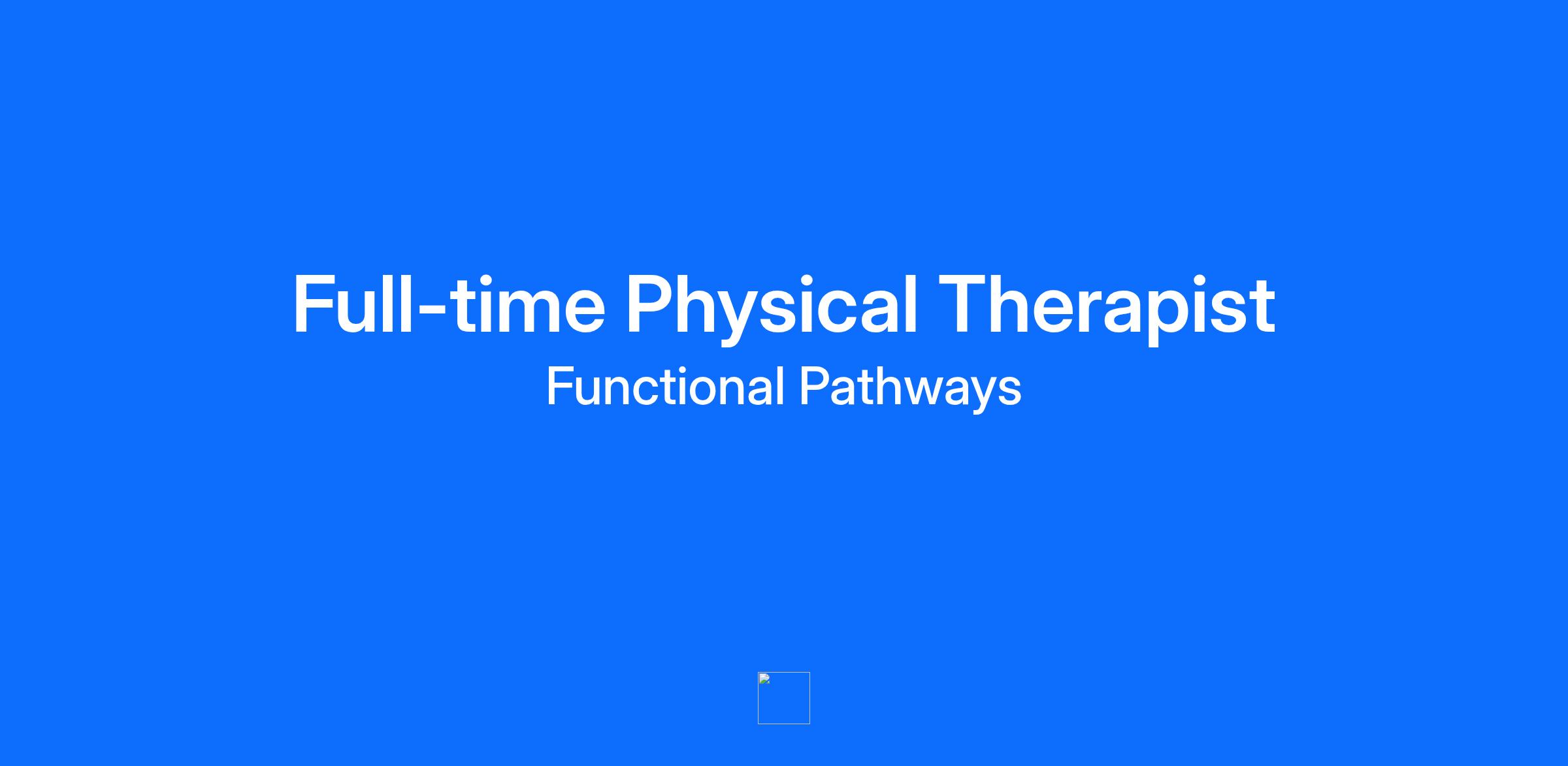 Full-time Physical Therapist

Functional Pathways